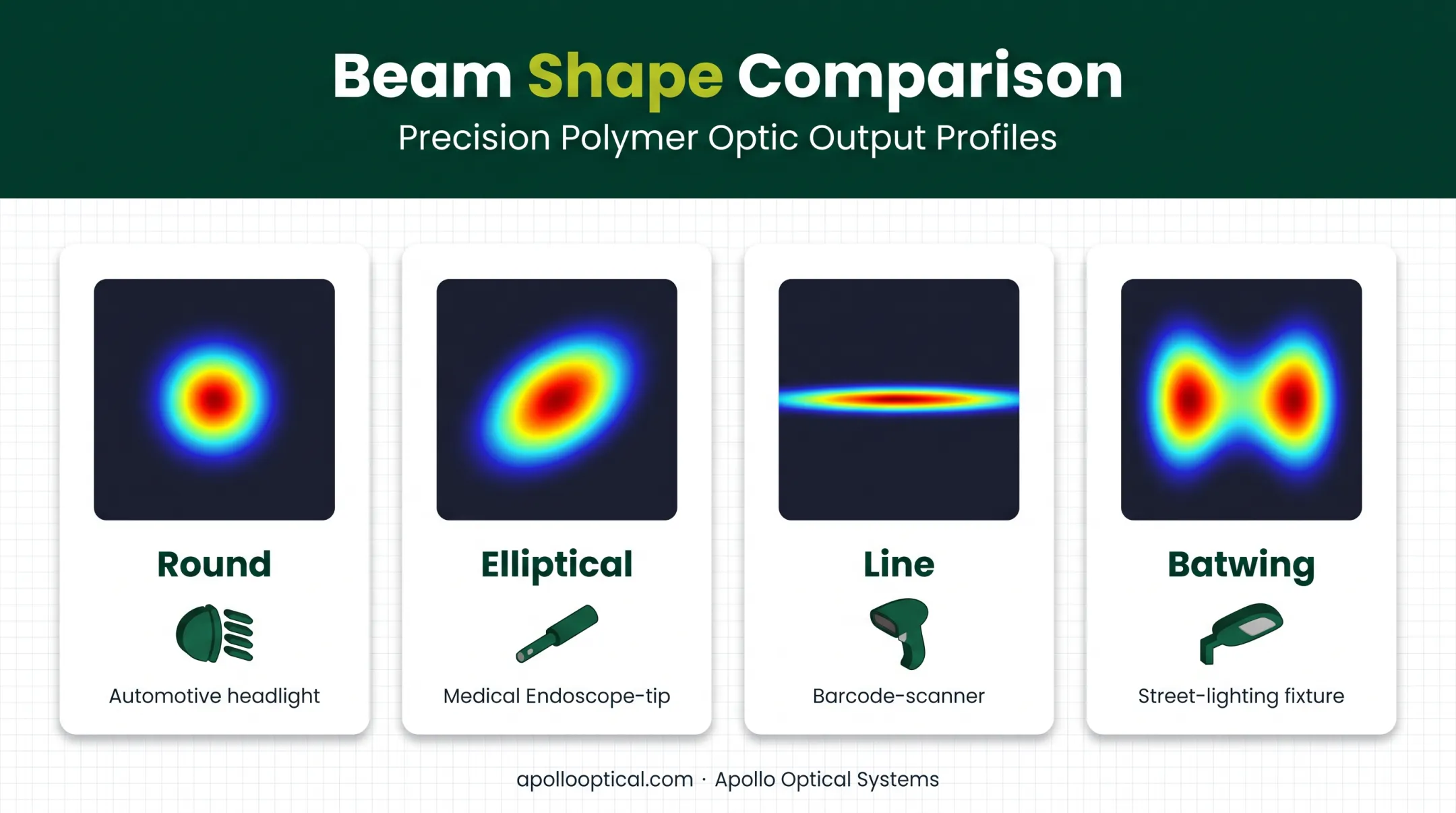 Beam Shape Comparison
Precision Polymer Optic Output Profiles

Round
Automotive headlight

Elliptical
Medical Endoscope-tip

Line
Barcode-scanner

Batwing
Street-lighting fixture

apollooptical.com · Apollo Optical Systems